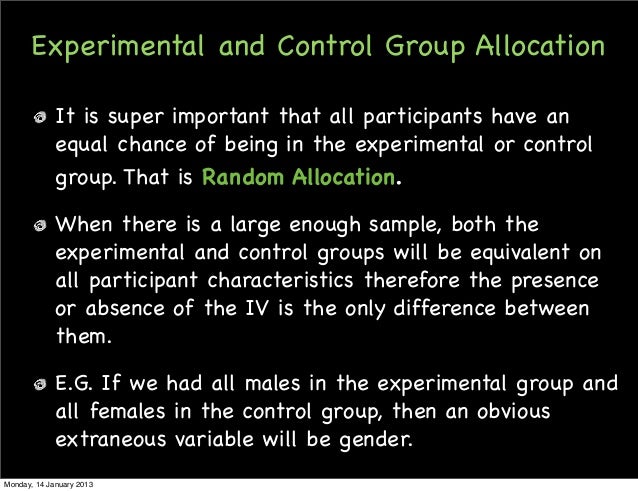 Experimental and Control Group Allocation

It is super important that all participants have an equal chance of being in the experimental or control group. That is Random Allocation.

When there is a large enough sample, both the experimental and control groups will be equivalent on all participant characteristics therefore the presence or absence of the IV is the only difference between them.

E.G. If we had all males in the experimental group and all females in the control group, then an obvious extraneous variable will be gender.

Monday, 14 January 2013